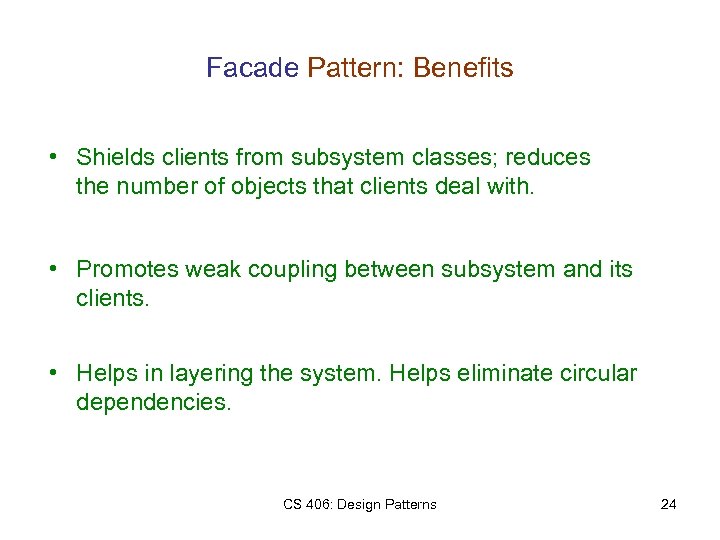 Facade Pattern: Benefits

• Shields clients from subsystem classes; reduces the number of objects that clients deal with.

• Promotes weak coupling between subsystem and its clients.

• Helps in layering the system. Helps eliminate circular dependencies.

CS 406: Design Patterns

24